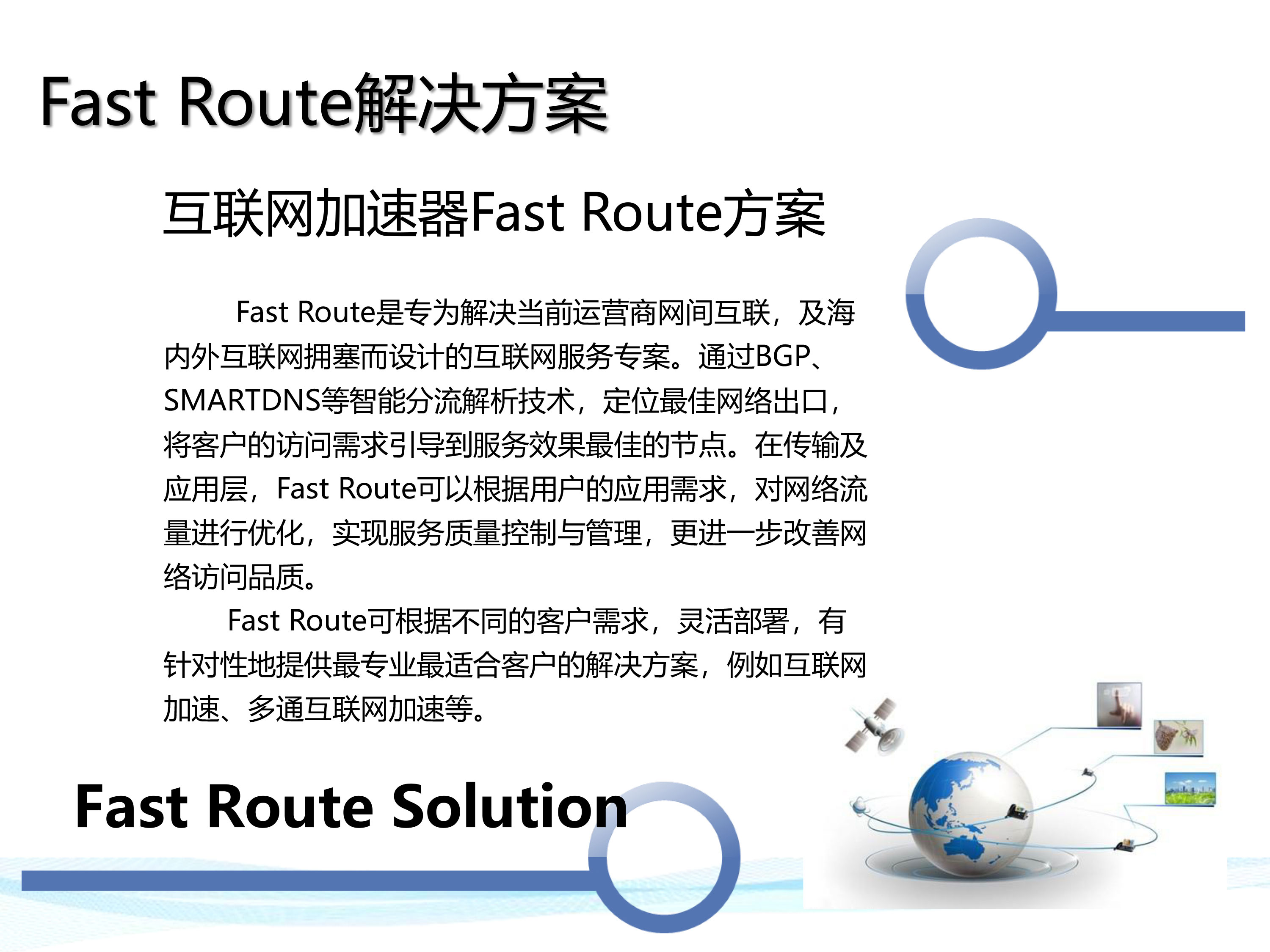 Fast Route解决方案

互联网加速器Fast Route方案

Fast Route是专为解决当前运营商网间互联，及海内外互联网拥塞而设计的互联网服务专案。通过BGP、SMARTDNS等智能分流解析技术，定位最佳网络出口，将客户的访问需求引导到服务效果最佳的节点。在传输及应用层，Fast Route可以根据用户的应用需求，对网络流量进行优化，实现服务质量控制与管理，更进一步改善网络访问品质。

Fast Route可根据不同的客户需求，灵活部署，有针对性地提供最专业最适合客户的解决方案，例如互联网加速、多通互联网加速等。

Fast Route Solution